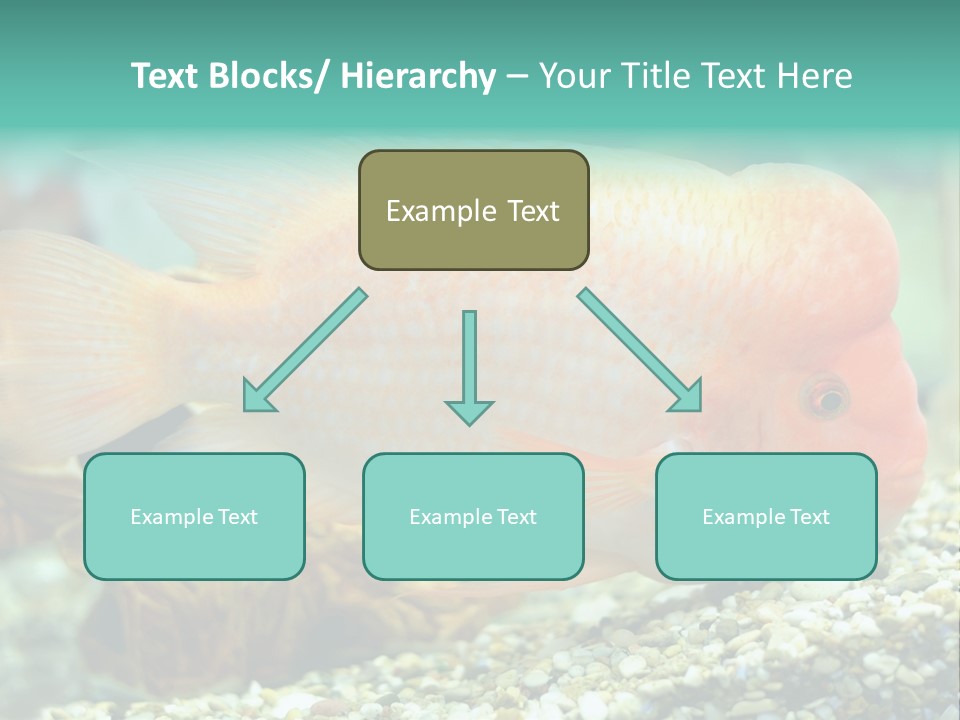 Text Blocks/ Hierarchy – Your Title Text Here

Example Text

Example Text

Example Text

Example Text